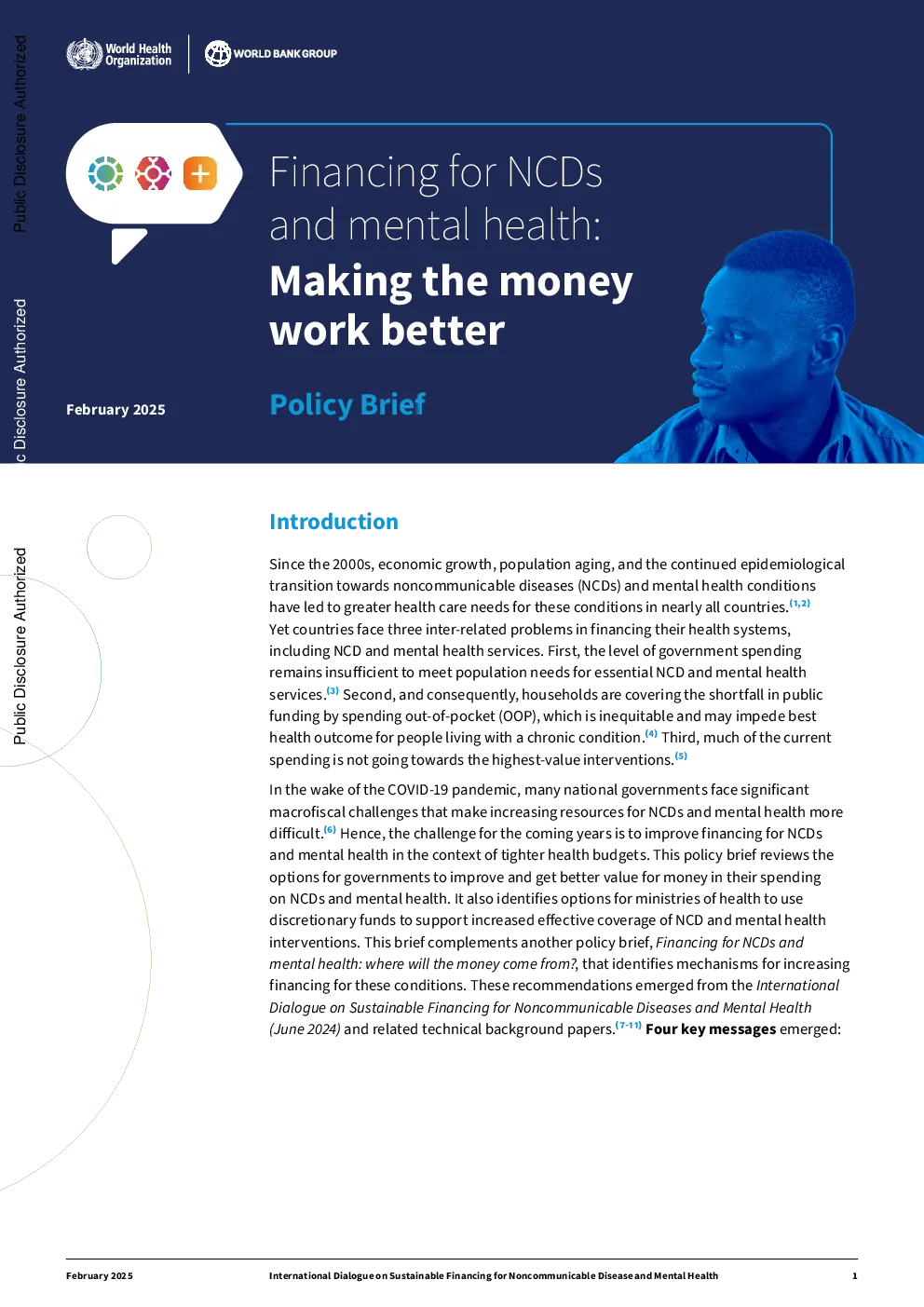 Public Disclosure Authorized

c Disclosure Authorized

Public Disclosure Authorized

World Health Organization

WORLD BANK GROUP

Financing for NCDs and mental health:

Making the money work better

February 2025

Policy Brief

Introduction

Since the 2000s, economic growth, population aging, and the continued epidemiological transition towards noncommunicable diseases (NCDs) and mental health conditions have led to greater health care needs for these conditions in nearly all countries.$^{(1,2)}$ Yet countries face three inter-related problems in financing their health systems, including NCD and mental health services. First, the level of government spending remains insufficient to meet population needs for essential NCD and mental health services.$^{(3)}$ Second, and consequently, households are covering the shortfall in public funding by spending out-of-pocket (OOP), which is inequitable and may impede best health outcome for people living with a chronic condition.$^{(4)}$ Third, much of the current spending is not going towards the highest-value interventions.$^{(5)}$

In the wake of the COVID-19 pandemic, many national governments face significant macrofiscal challenges that make increasing resources for NCDs and mental health more difficult.$^{(6)}$ Hence, the challenge for the coming years is to improve financing for NCDs and mental health in the context of tighter health budgets. This policy brief reviews the options for governments to improve and get better value for money in their spending on NCDs and mental health. It also identifies options for ministries of health to use discretionary funds to support increased effective coverage of NCD and mental health interventions. This brief complements another policy brief, Financing for NCDs and mental health: where will the money come from?, that identifies mechanisms for increasing financing for these conditions. These recommendations emerged from the International Dialogue on Sustainable Financing for Noncommunicable Diseases and Mental Health (June 2024) and related technical background papers.$^{(7-11)}$ Four key messages emerged:

February 2025

International Dialogue on Sustainable Financing for Noncommunicable Disease and Mental Health

1